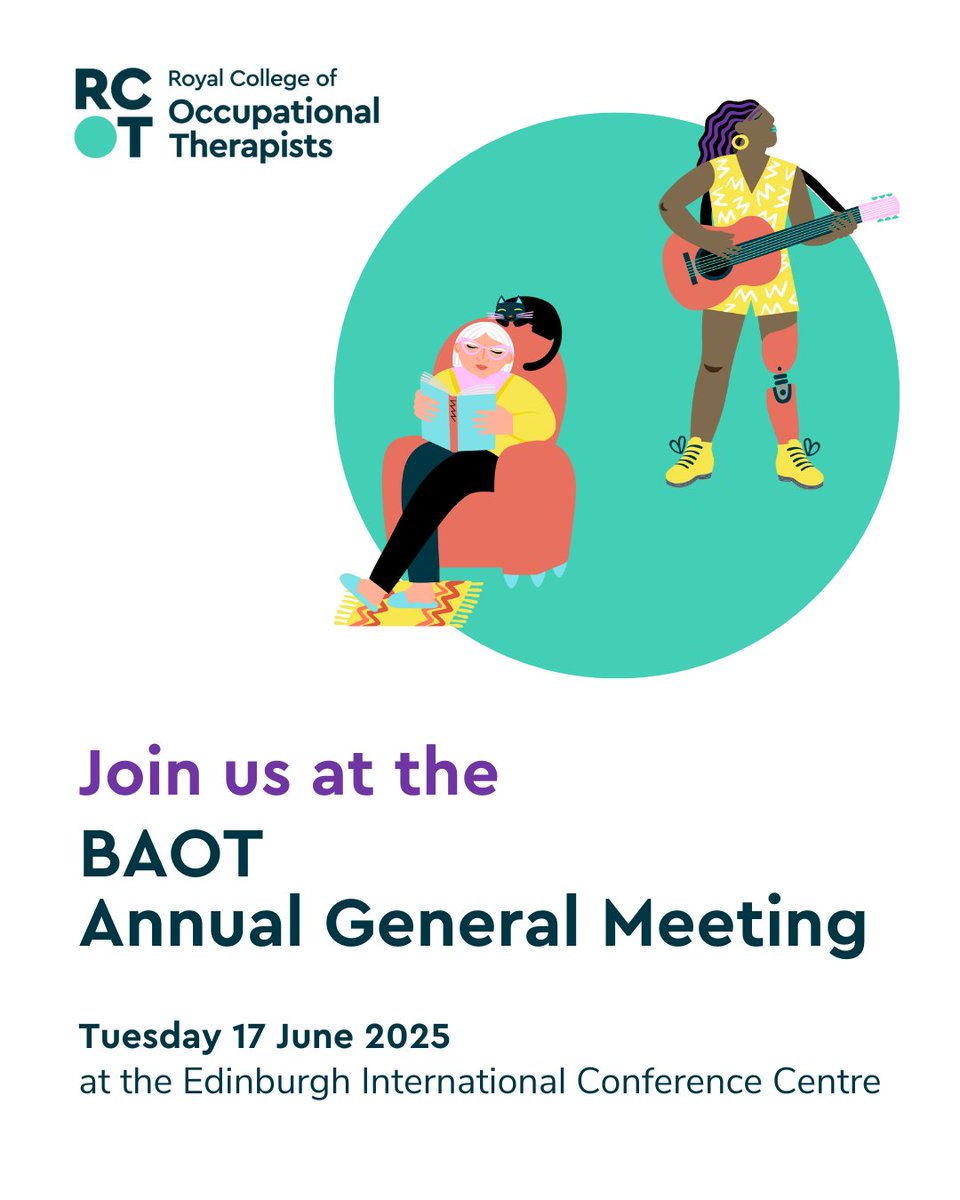 RCOT Royal College of Occupational Therapists

Join us at the
BAOT
Annual General Meeting

Tuesday 17 June 2025
at the Edinburgh International Conference Centre